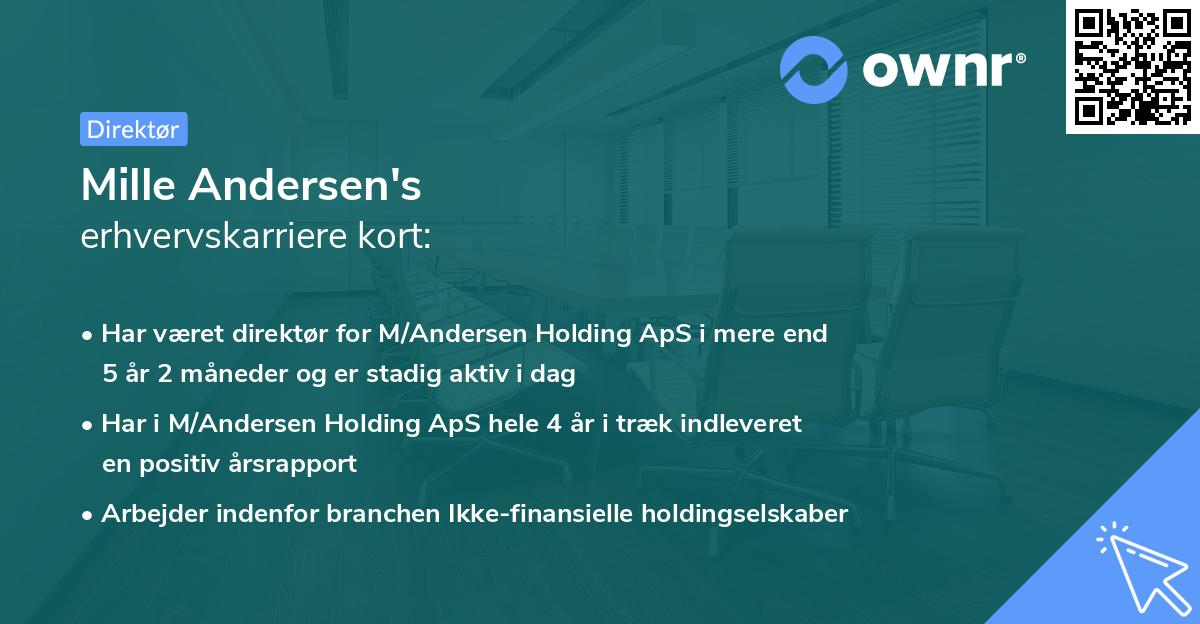 ownr®

Direktør

Mille Andersen's
erhvervskarriere kort:

• Har været direktør for M/Andersen Holding ApS i mere end 5 år 2 måneder og er stadig aktiv i dag

• Har i M/Andersen Holding ApS hele 4 år i træk indleveret en positiv årsrapport

• Arbejder indenfor branchen Ikke-finansielle holdingselskaber